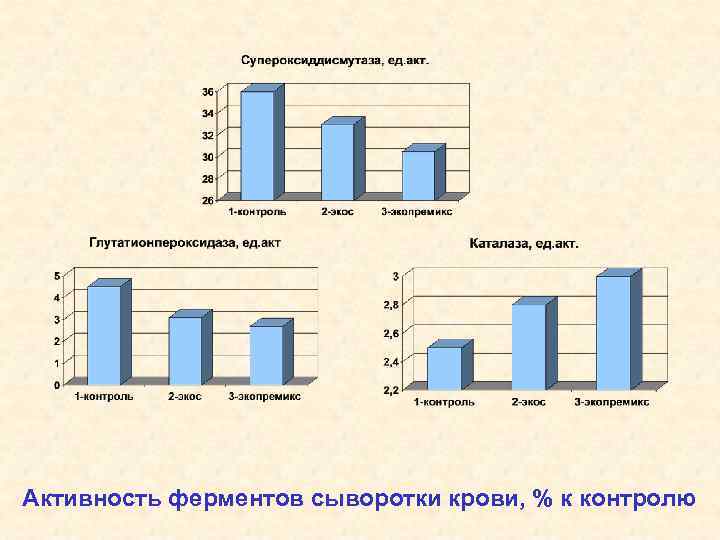 Супероксиддисмутаза, ед.акт.

36
34
32
30
28
26

1-контроль
2-экос
3-экопремикс

Глутатионпероксидаза, ед.акт

5
4
3
2
1
0

1-контроль
2-экос
3-экопремикс

Каталаза, ед.акт.

3
2,8
2,6
2,4
2,2

1-контроль
2-экос
3-экопремикс

Активность ферментов сыворотки крови, % к контролю